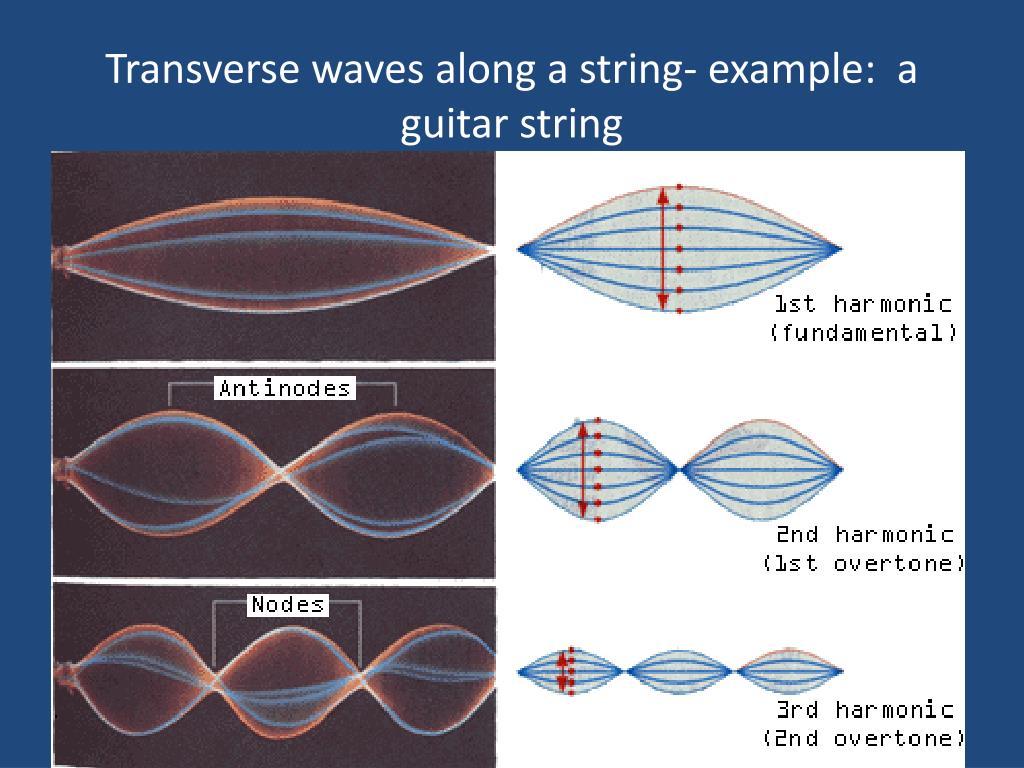 Transverse waves along a string- example: a guitar string

1st harmonic
(fundamental)

Antinodes

2nd harmonic
(1st overtone)

Nodes

3rd harmonic
(2nd overtone)